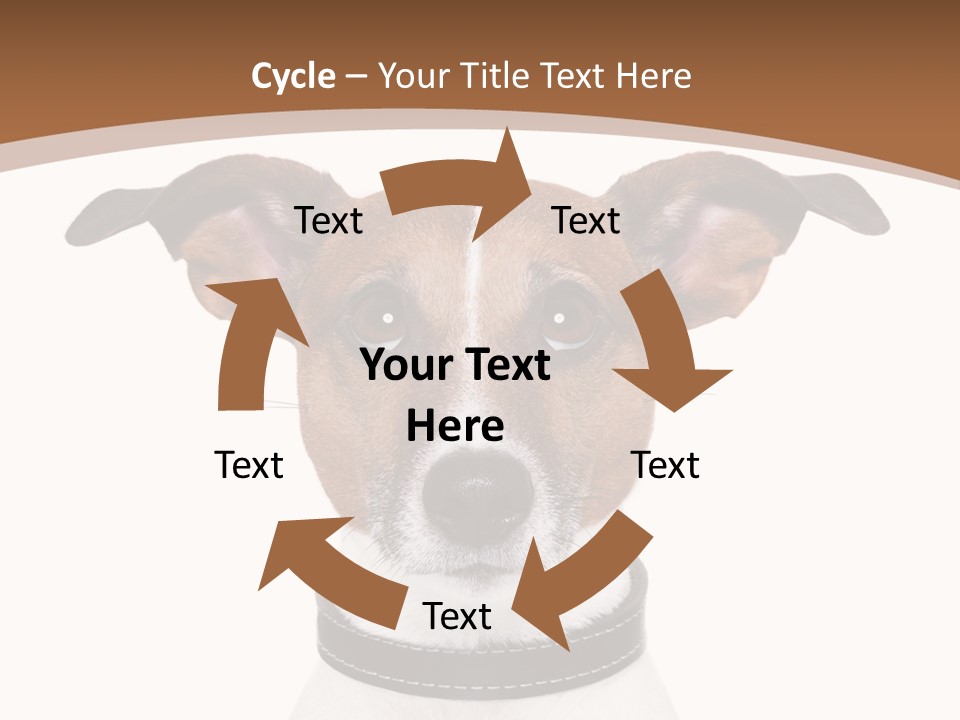 Cycle – Your Title Text Here

Text

Text

Your Text Here

Text

Text

Text